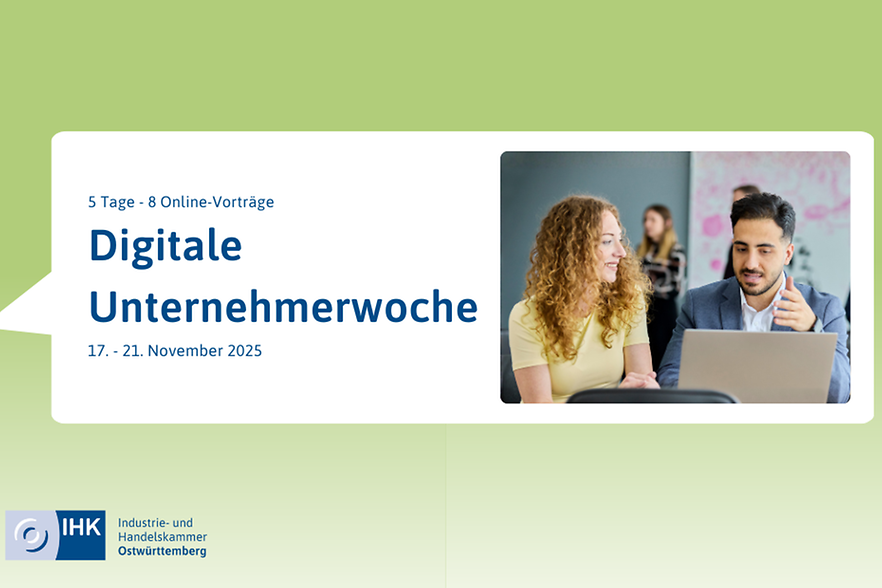 5 Tage - 8 Online-Vorträge

Digitale Unternehmerwoche

17. - 21. November 2025

IHK
Industrie- und Handelskammer
Ostwürttemberg